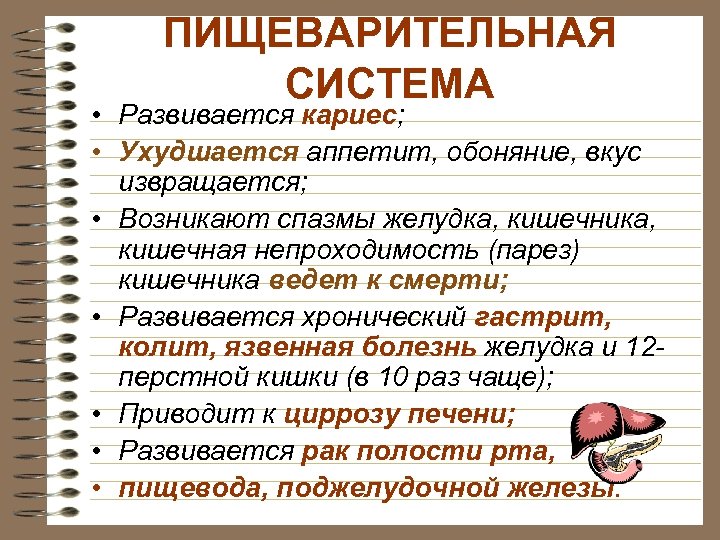 ПИЩЕВАРИТЕЛЬНАЯ СИСТЕМА

• Развивается кариес;
• Ухудшается аппетит, обоняние, вкус извращается;
• Возникают спазмы желудка, кишечника, кишечная непроходимость (парез) кишечника ведет к смерти;
• Развивается хронический гастрит, колит, язвенная болезнь желудка и 12-перстной кишки (в 10 раз чаще);
• Приводит к циррозу печени;
• Развивается рак полости рта,
• пищевода, поджелудочной железы.